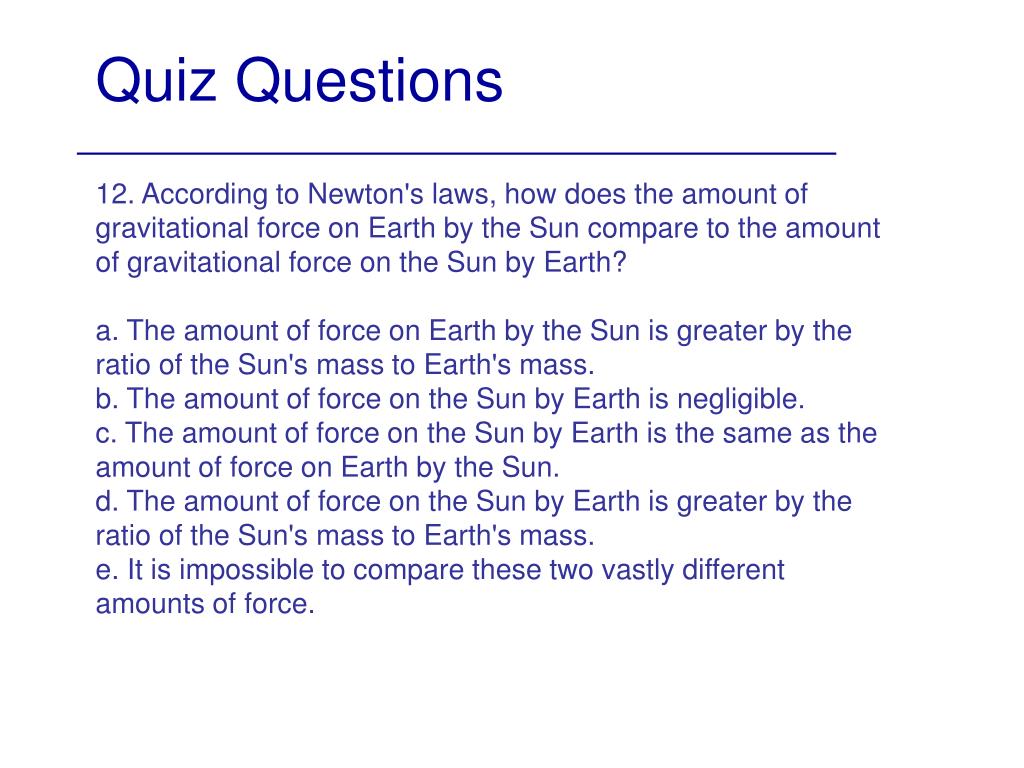 Quiz Questions

12. According to Newton's laws, how does the amount of gravitational force on Earth by the Sun compare to the amount of gravitational force on the Sun by Earth?

a. The amount of force on Earth by the Sun is greater by the ratio of the Sun's mass to Earth's mass.
b. The amount of force on the Sun by Earth is negligible.
c. The amount of force on the Sun by Earth is the same as the amount of force on Earth by the Sun.
d. The amount of force on the Sun by Earth is greater by the ratio of the Sun's mass to Earth's mass.
e. It is impossible to compare these two vastly different amounts of force.